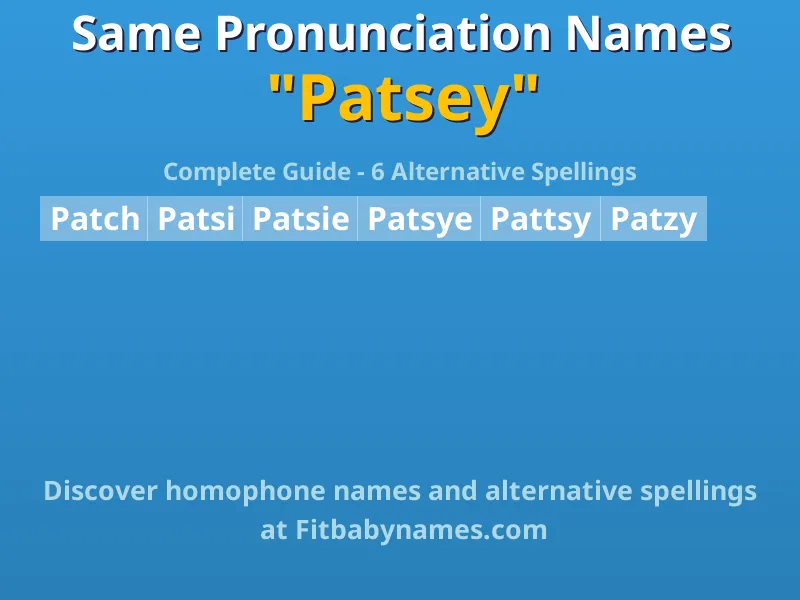 Same Pronunciation Names
"Patsey"

Complete Guide - 6 Alternative Spellings

| Patch | Patsi | Patsie | Patsye | Pattsy | Patzy |
|---|---|---|---|---|---|

Discover homophone names and alternative spellings at Fitbabynames.com